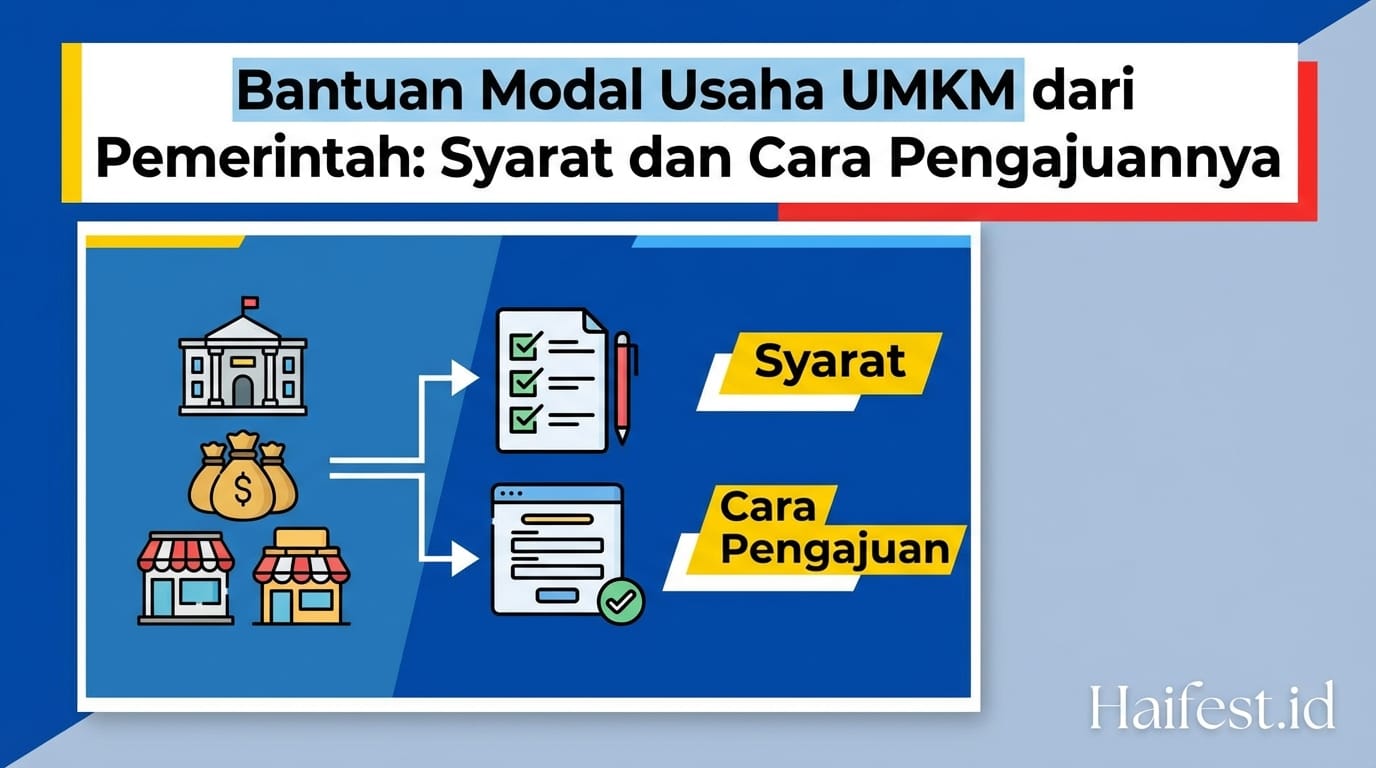 Bantuan Modal Usaha UMKM dari Pemerintah: Syarat dan Cara Pengajuannya

$

Syarat

Cara Pengajuan

Haifest.id